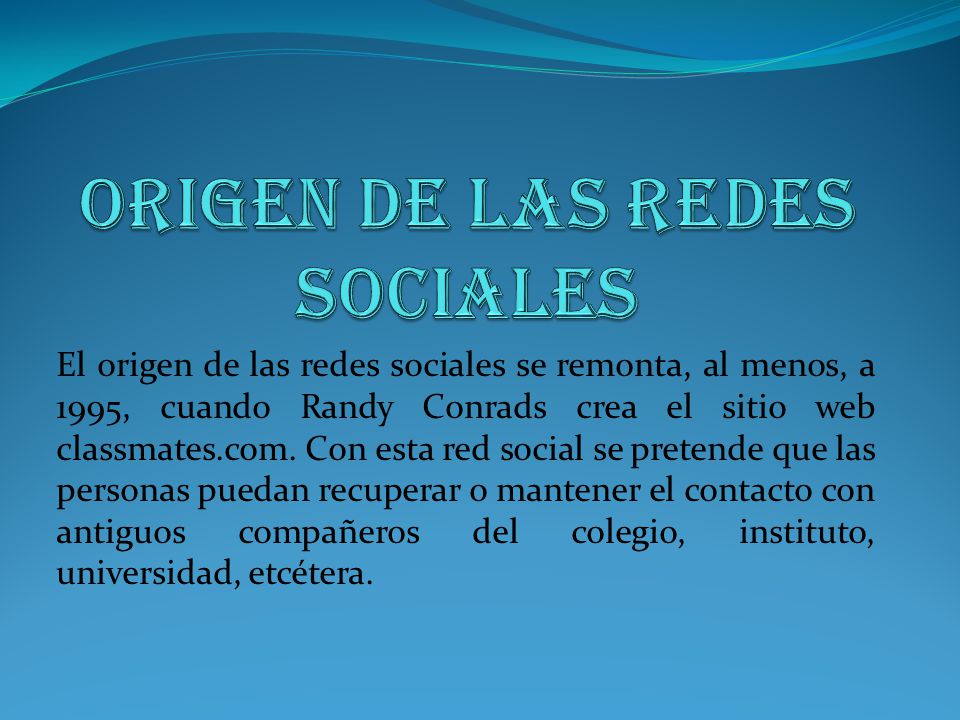 ORIGEN DE LAS REDES SOCIALES

El origen de las redes sociales se remonta, al menos, a 1995, cuando Randy Conrads crea el sitio web classmates.com. Con esta red social se pretende que las personas puedan recuperar o mantener el contacto con antiguos compañeros del colegio, instituto, universidad, etcétera.